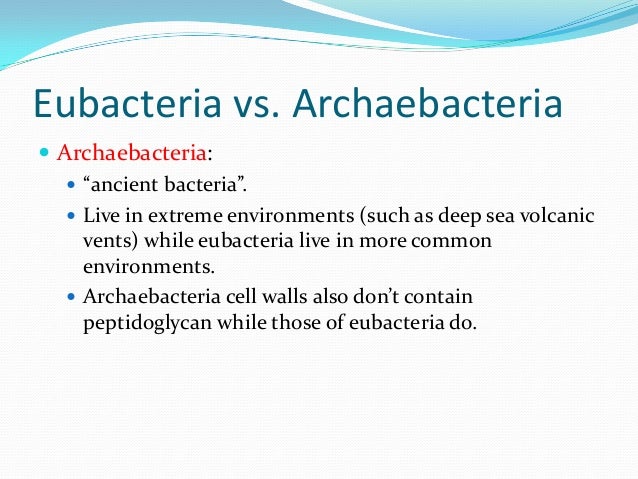 Eubacteria vs. Archaebacteria

- Archaebacteria:
  - “ancient bacteria”.
  - Live in extreme environments (such as deep sea volcanic vents) while eubacteria live in more common environments.
  - Archaebacteria cell walls also don’t contain peptidoglycan while those of eubacteria do.